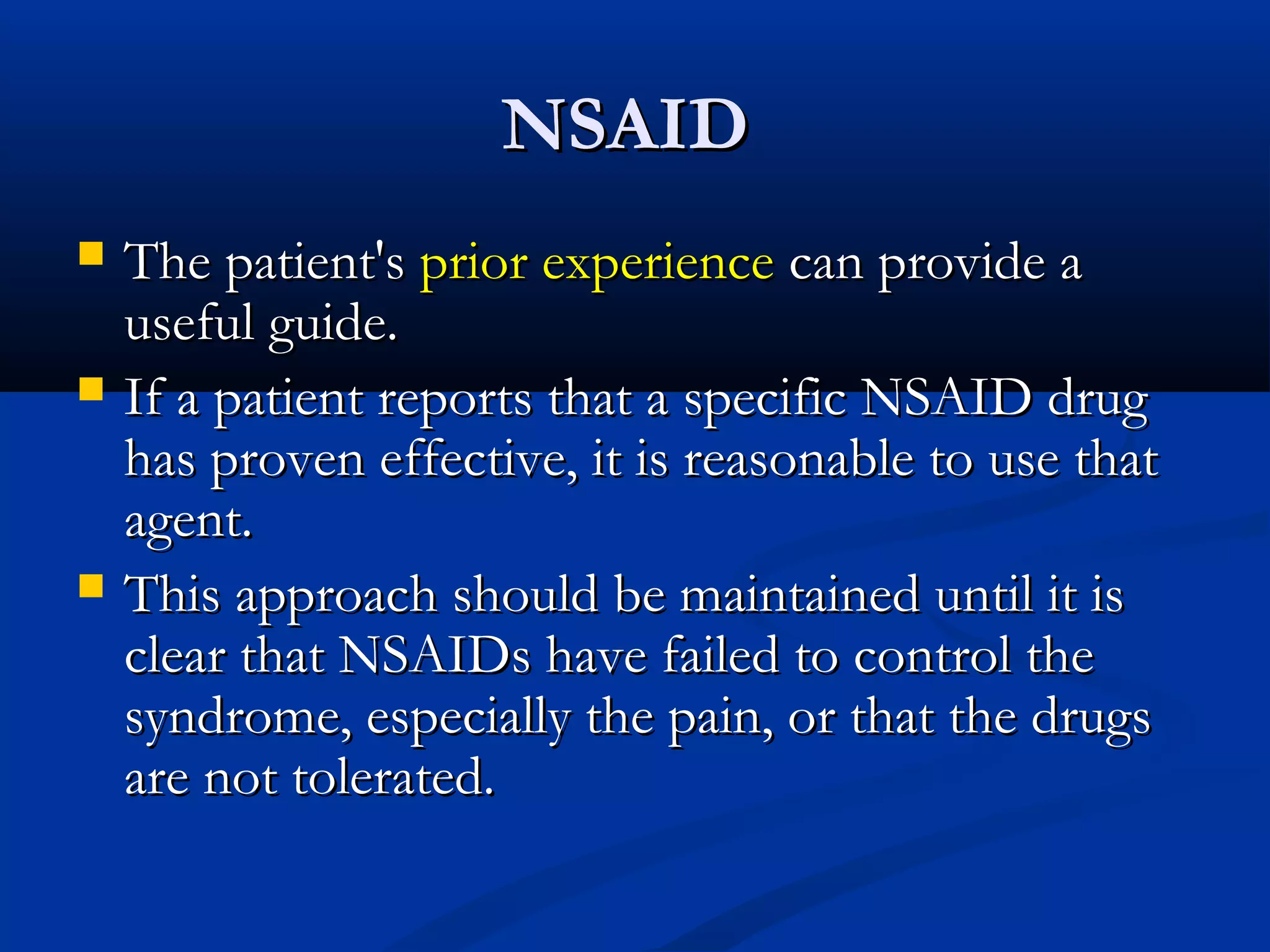 NSAID

- The patient's prior experience can provide a useful guide.
- If a patient reports that a specific NSAID drug has proven effective, it is reasonable to use that agent.
- This approach should be maintained until it is clear that NSAIDs have failed to control the syndrome, especially the pain, or that the drugs are not tolerated.